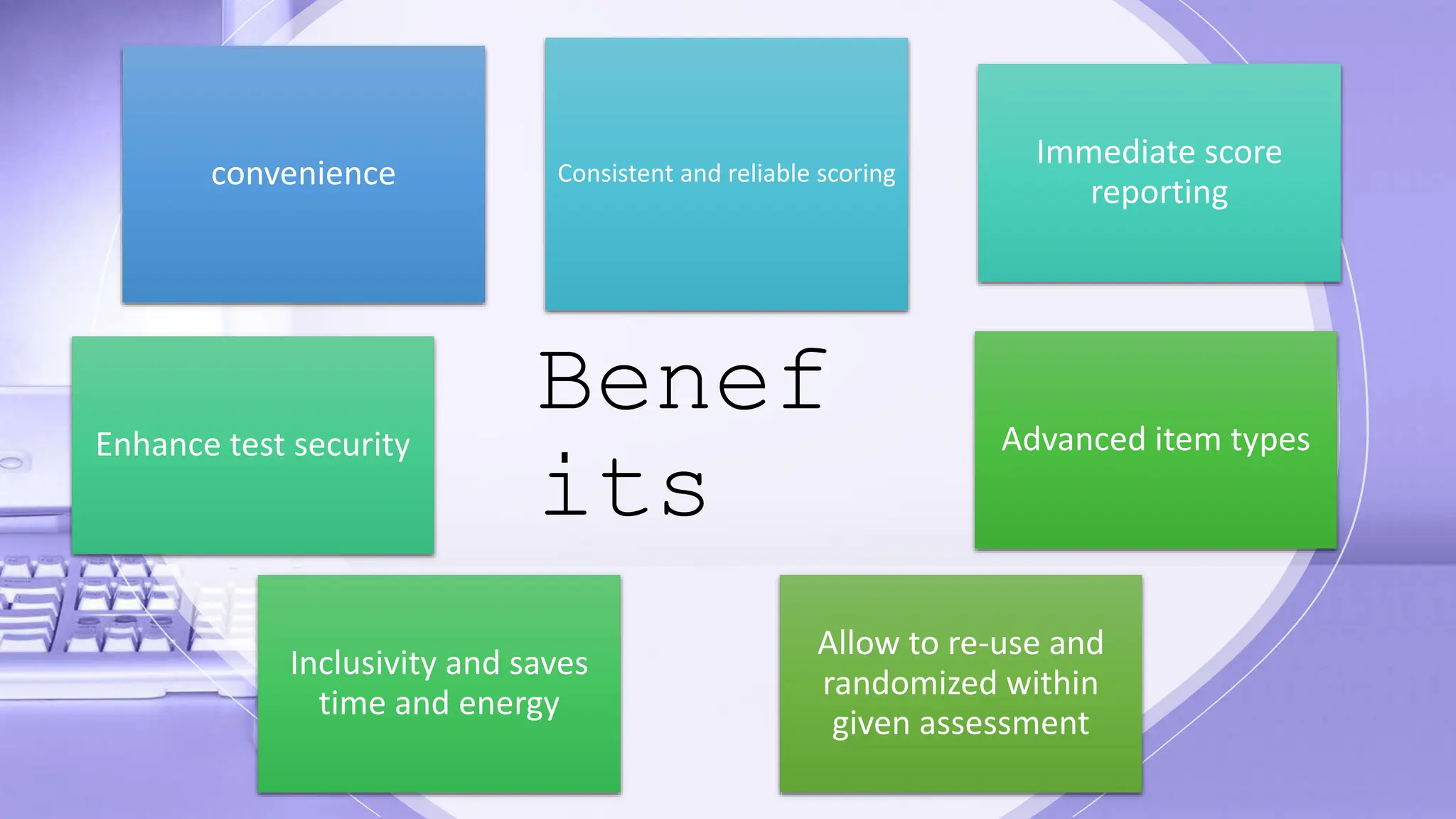 convenience

Consistent and reliable scoring

Immediate score reporting

Enhance test security

Benef
its

Advanced item types

Inclusivity and saves time and energy

Allow to re-use and randomized within given assessment